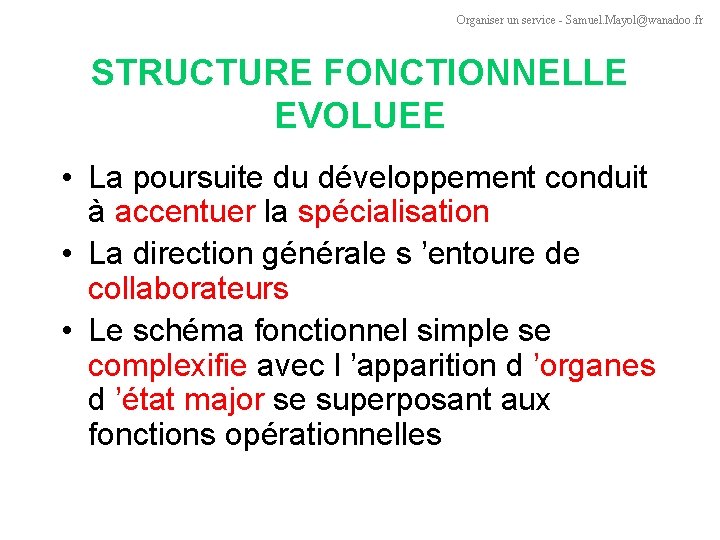 Organiser un service - Samuel.Mayol@wanadoo.fr

STRUCTURE FONCTIONNELLE EVOLUEE

• La poursuite du développement conduit à accentuer la spécialisation
• La direction générale s ’entoure de collaborateurs
• Le schéma fonctionnel simple se complexifie avec l ’apparition d ’organes d ’état major se superposant aux fonctions opérationnelles